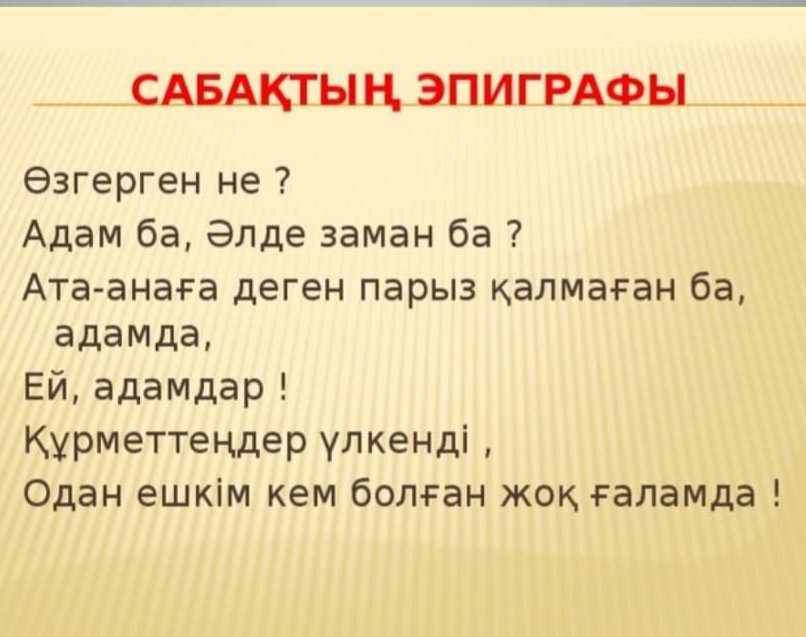 САБАҚТЫҢ ЭПИГРАФЫ

Өзгерген не ?
Адам ба, Әлде заман ба ?
Ата-анаға деген парыз қалмаған ба, адамда,
Ей, адамдар !
Құрметтеңдер үлкенді ,
Одан ешкім кем болған жоқ ғаламда !